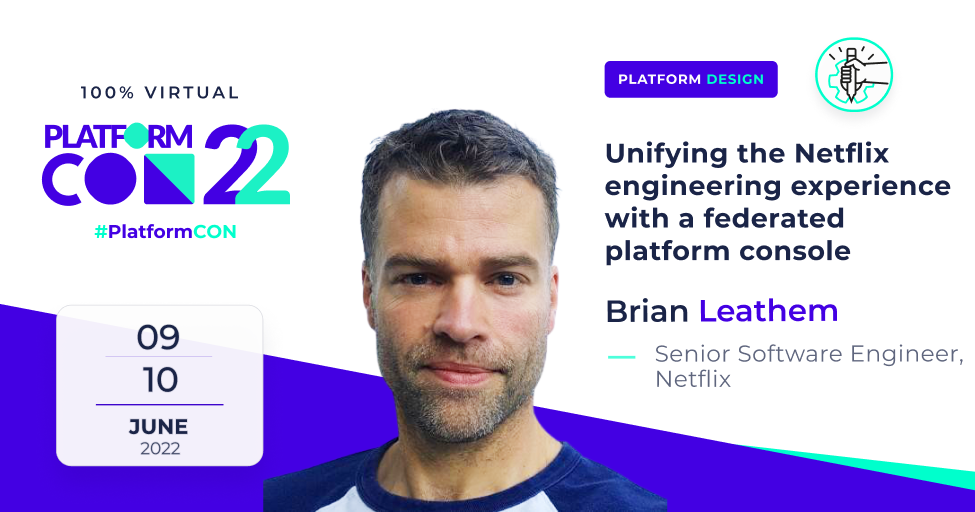 100% VIRTUAL

PLATFORM CON 22

#PlatformCON

09

10

JUNE

2022

PLATFORM DESIGN

Unifying the Netflix engineering experience with a federated platform console

Brian Leathem

Senior Software Engineer, Netflix